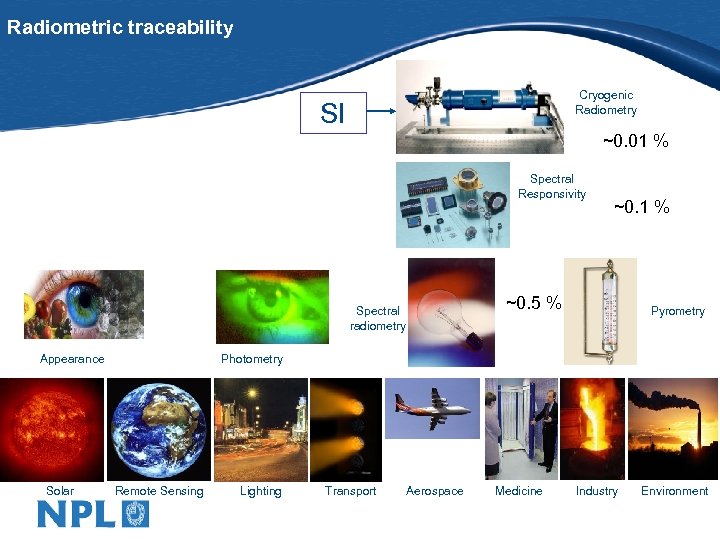 Radiometric traceability

SI

Cryogenic Radiometry

~0.01 %

Spectral Responsivity

~0.1 %

Spectral radiometry

~0.5 %

Pyrometry

Appearance

Photometry

Solar

Remote Sensing

Lighting

Transport

Aerospace

Medicine

Industry

Environment

NPL